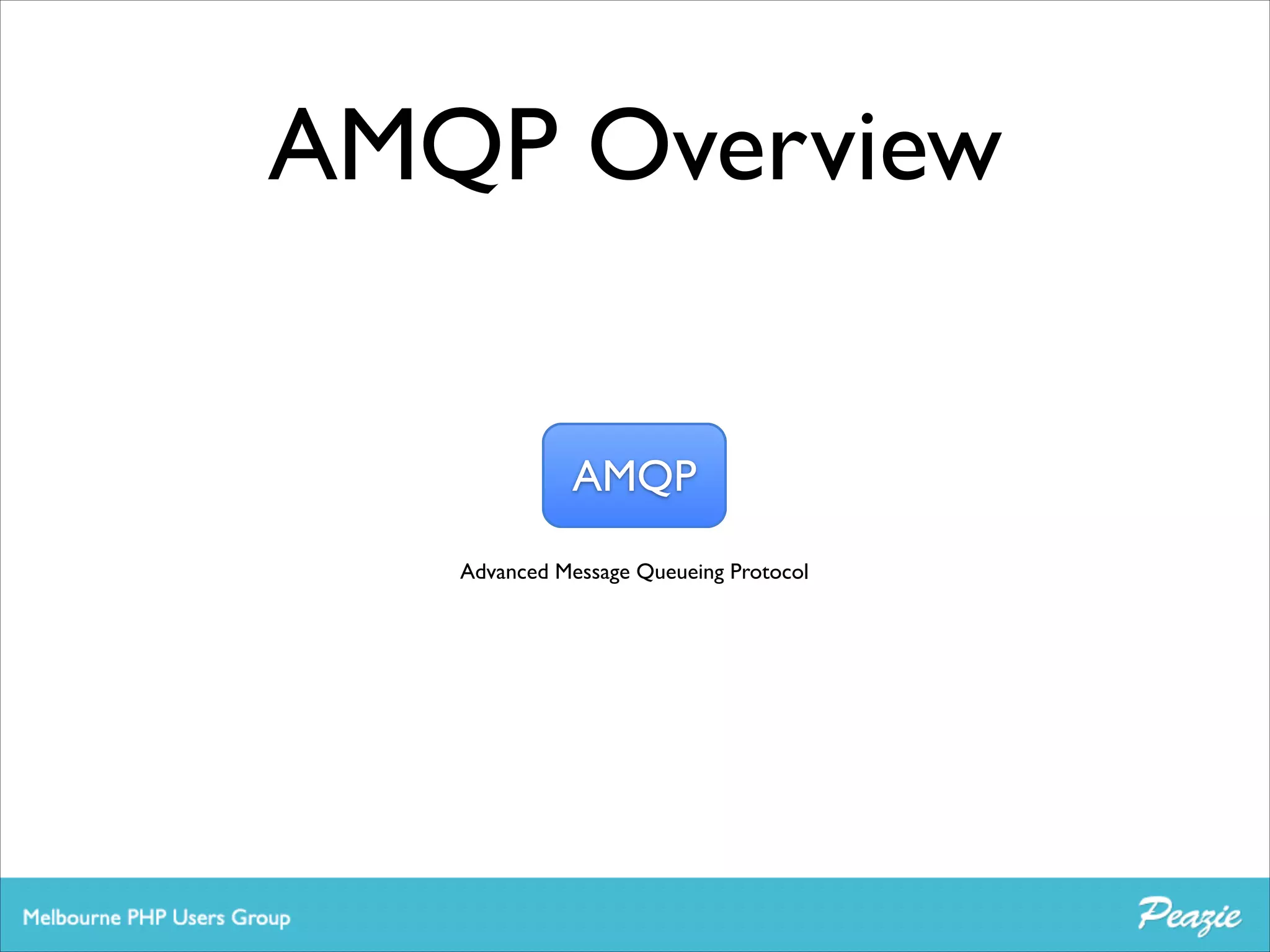 AMQP Overview

AMQP

Advanced Message Queueing Protocol

Melbourne PHP Users Group

Peazie